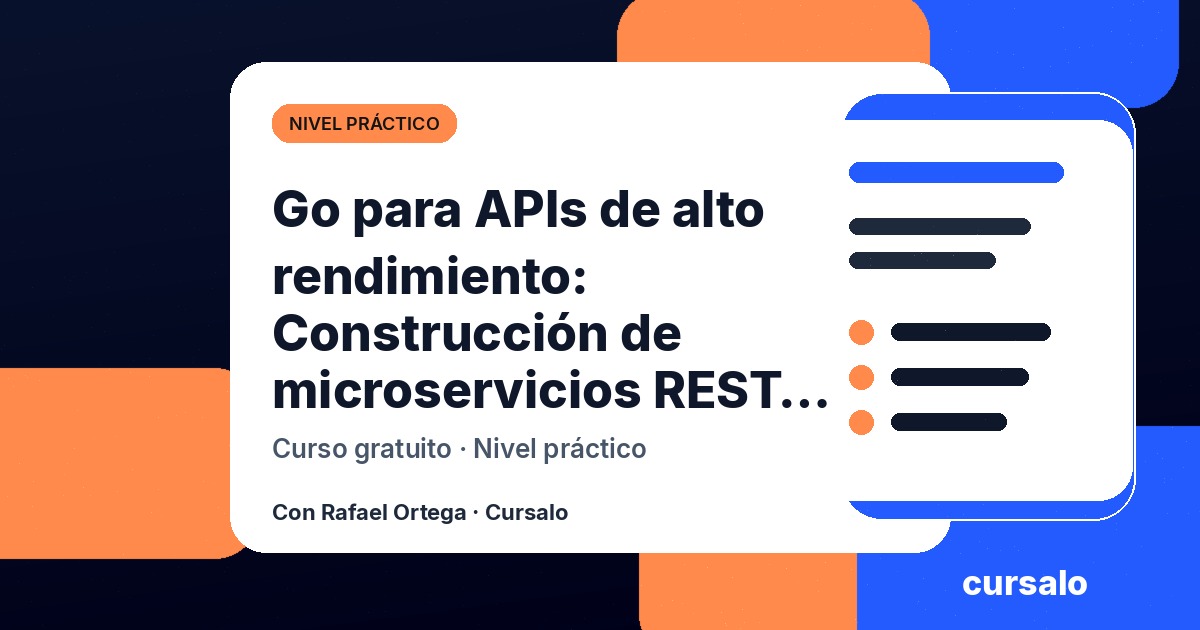 NIVEL PRÁCTICO

Go para APIs de alto rendimiento: Construcción de microservicios REST...

Curso gratuito · Nivel práctico

Con Rafael Ortega · Cursalo

cursalo